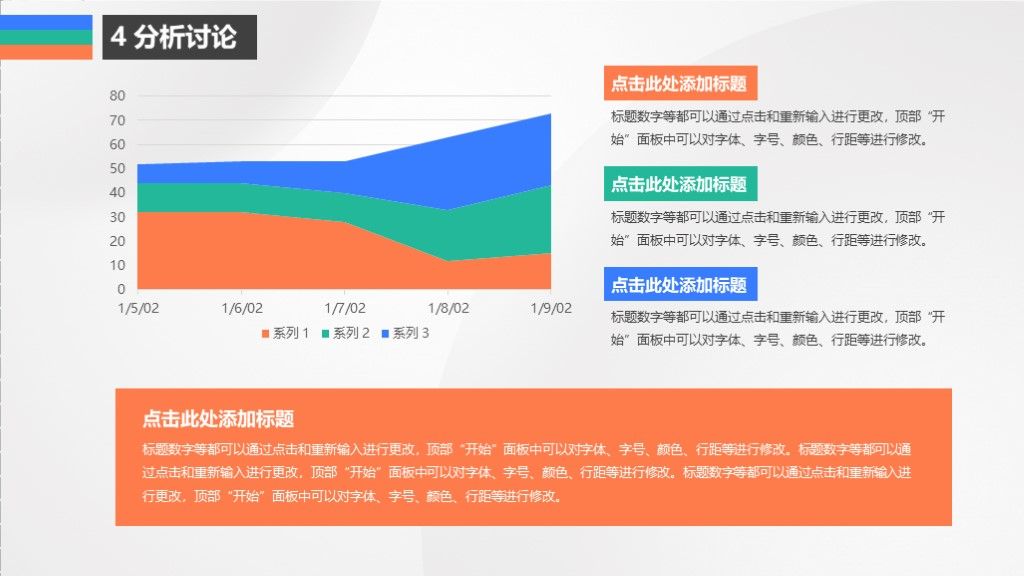 4 分析讨论

80
70
60
50
40
30
20
10
0
1/5/02
1/6/02
1/7/02
1/8/02
1/9/02

系列 1　系列 2　系列 3

点击此处添加标题

标题数字等都可以通过点击和重新输入进行更改，顶部“开始”面板中可以对字体、字号、颜色、行距等进行修改。

点击此处添加标题

标题数字等都可以通过点击和重新输入进行更改，顶部“开始”面板中可以对字体、字号、颜色、行距等进行修改。

点击此处添加标题

标题数字等都可以通过点击和重新输入进行更改，顶部“开始”面板中可以对字体、字号、颜色、行距等进行修改。

点击此处添加标题

标题数字等都可以通过点击和重新输入进行更改，顶部“开始”面板中可以对字体、字号、颜色、行距等进行修改。标题数字等都可以通过点击和重新输入进行更改，顶部“开始”面板中可以对字体、字号、颜色、行距等进行修改。标题数字等都可以通过点击和重新输入进行更改，顶部“开始”面板中可以对字体、字号、颜色、行距等进行修改。